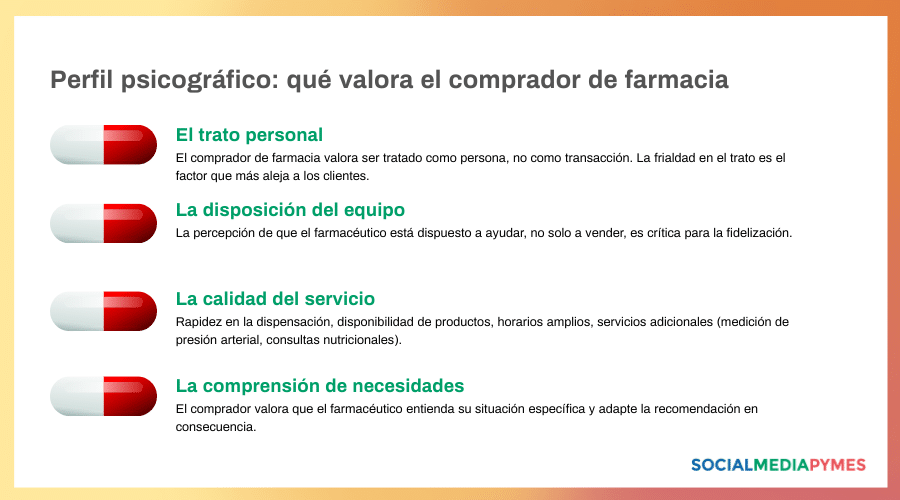 Perfil psicográfico: qué valora el comprador de farmacia

El trato personal

El comprador de farmacia valora ser tratado como persona, no como transacción. La frialdad en el trato es el factor que más aleja a los clientes.

La disposición del equipo

La percepción de que el farmacéutico está dispuesto a ayudar, no solo a vender, es crítica para la fidelización.

La calidad del servicio

Rapidez en la dispensación, disponibilidad de productos, horarios amplios, servicios adicionales (medición de presión arterial, consultas nutricionales).

La comprensión de necesidades

El comprador valora que el farmacéutico entienda su situación específica y adapte la recomendación en consecuencia.

SOCIALMEDIAPYMES